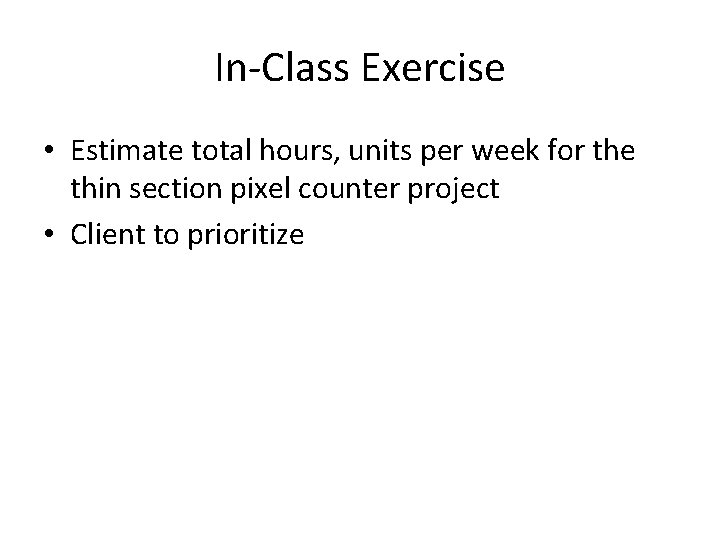 In-Class Exercise

• Estimate total hours, units per week for the thin section pixel counter project
• Client to prioritize